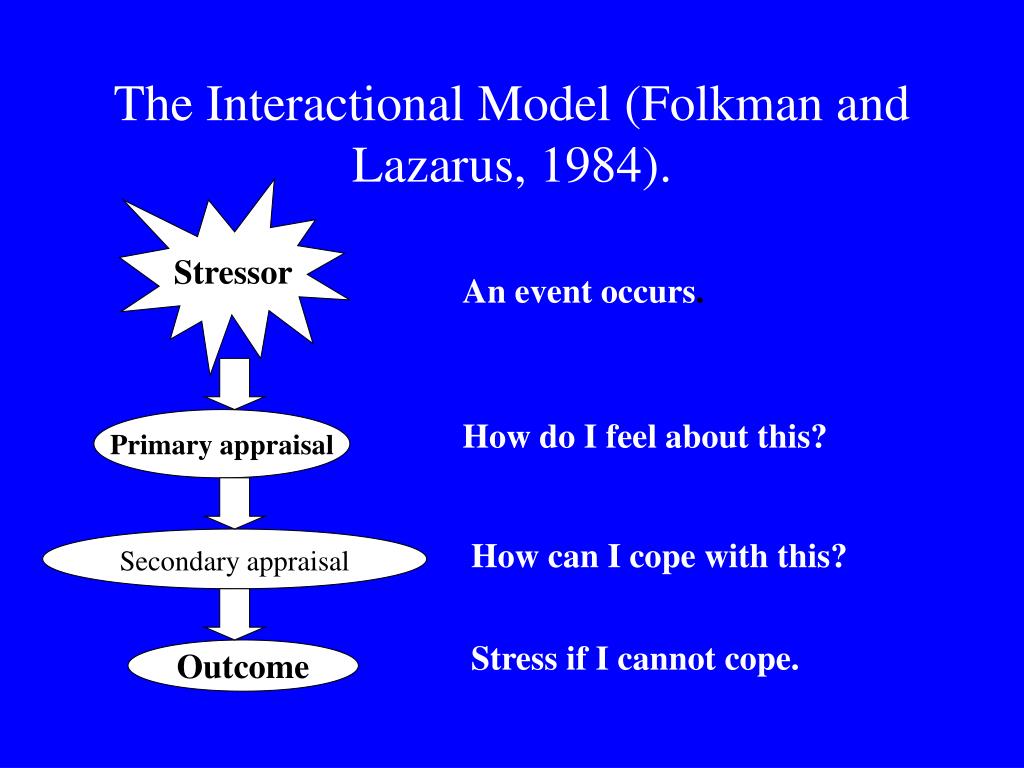 The Interactional Model (Folkman and Lazarus, 1984).

Stressor

An event occurs.

Primary appraisal

How do I feel about this?

Secondary appraisal

How can I cope with this?

Outcome

Stress if I cannot cope.